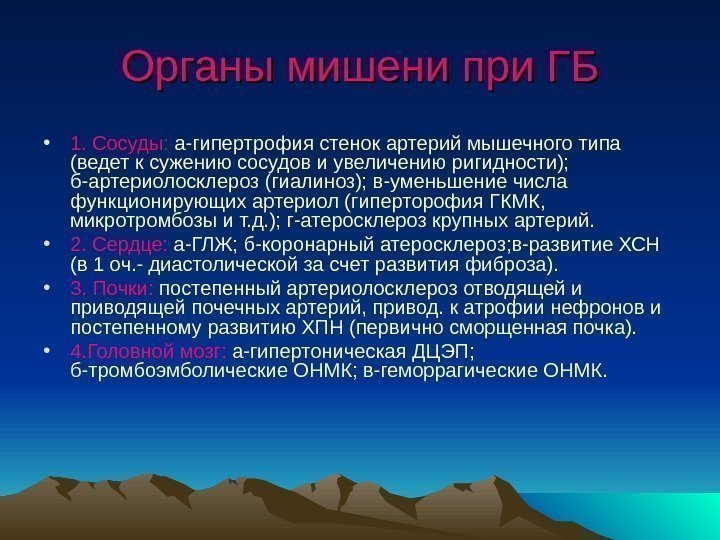 Органы мишени при ГБ

• 1. Сосуды: а-гипертрофия стенок артерий мышечного типа (ведет к сужению сосудов и увеличению ригидности); б-артериолосклероз (гиалиноз); в-уменьшение числа функционирующих артериол (гиперторофия ГКМК, микротромбозы и т.д.); г-атеросклероз крупных артерий.

• 2. Сердце: а-ГЛЖ; б-коронарный атеросклероз;в-развитие ХСН (в 1 оч.- диастолической за счет развития фиброза).

• 3. Почки: постепенный артериолосклероз отводящей и приводящей почечных артерий, привод. к атрофии нефронов и постепенному развитию ХПН (первично сморщенная почка).

• 4.Головной мозг: а-гипертоническая ДЦЭП; б-тромбоэмболические ОНМК; в-геморрагические ОНМК.